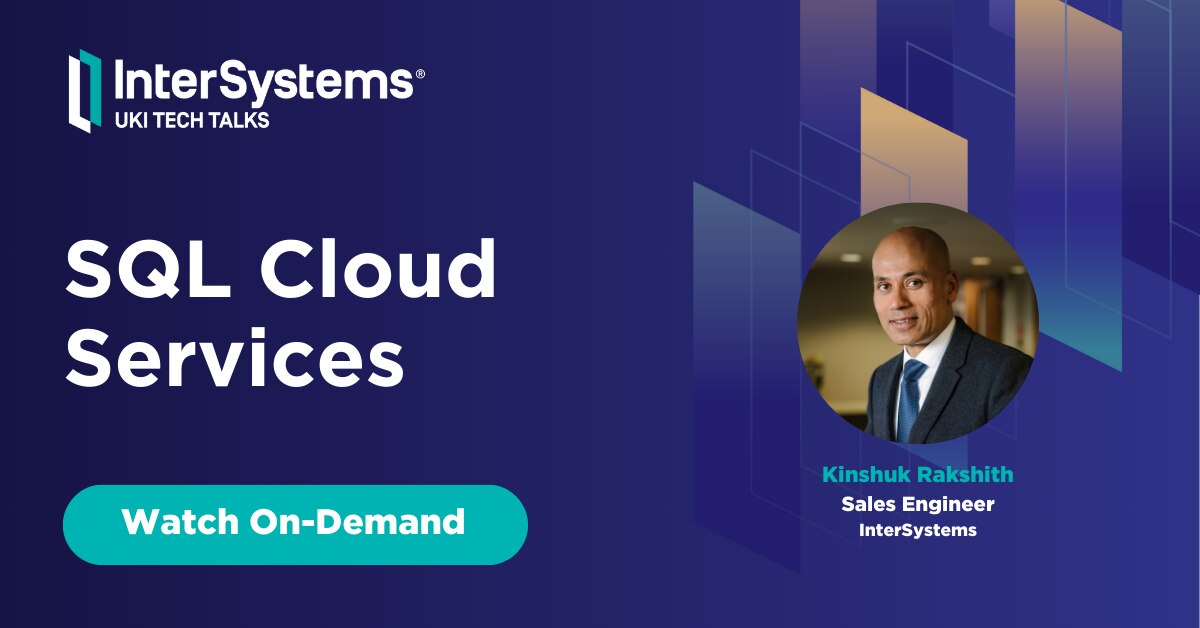 InterSystems®
UKI TECH TALKS

SQL Cloud Services

Watch On-Demand

Kinshuk Rakshith
Sales Engineer
InterSystems